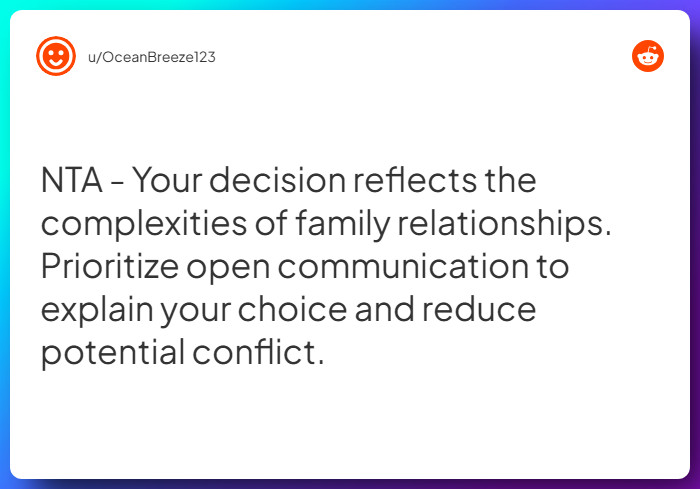 u/OceanBreeze123

NTA - Your decision reflects the complexities of family relationships. Prioritize open communication to explain your choice and reduce potential conflict.